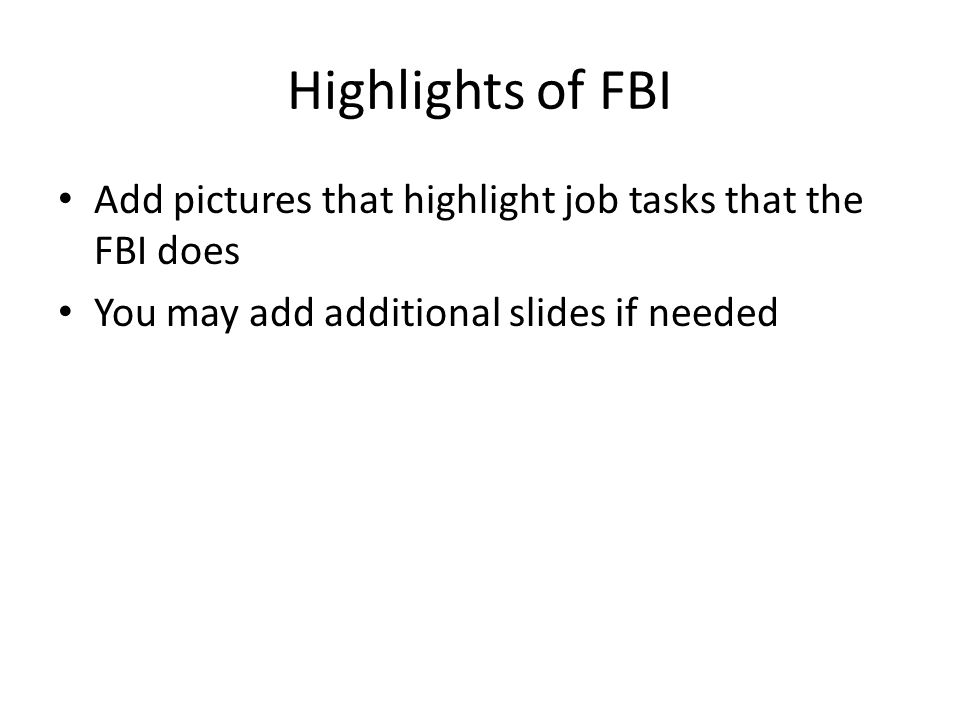 Highlights of FBI

• Add pictures that highlight job tasks that the FBI does
• You may add additional slides if needed